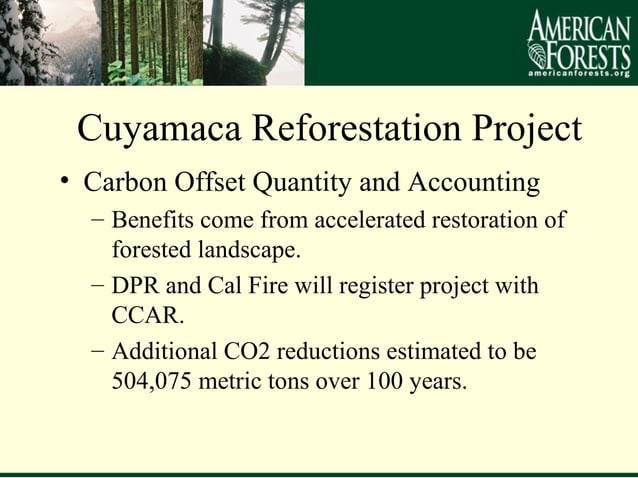 AMERICAN FORESTS
americanforests.org

Cuyamaca Reforestation Project

• Carbon Offset Quantity and Accounting

– Benefits come from accelerated restoration of forested landscape.

– DPR and Cal Fire will register project with CCAR.

– Additional CO2 reductions estimated to be 504,075 metric tons over 100 years.